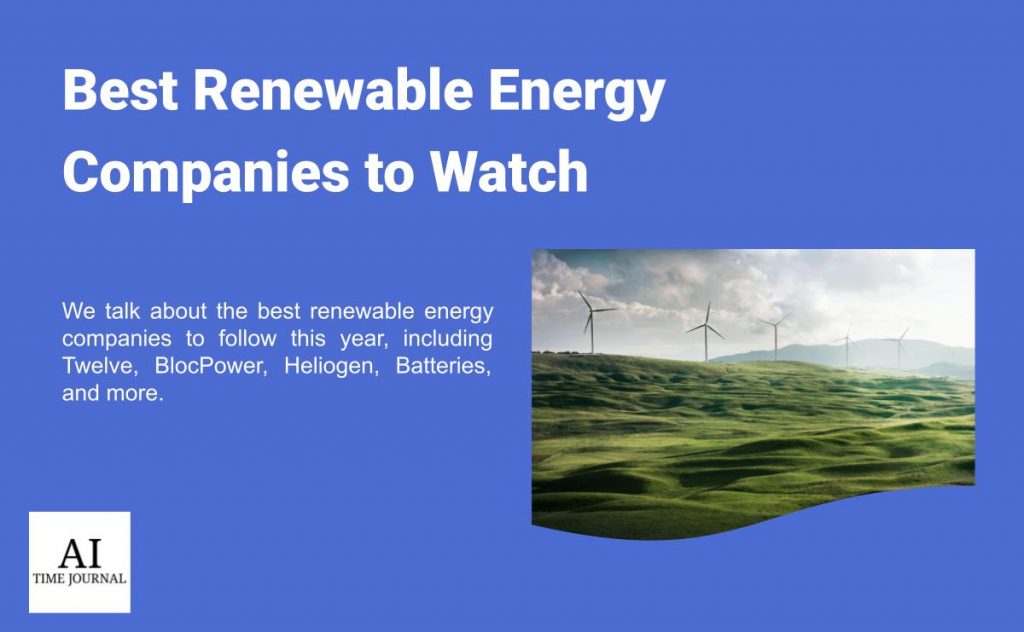 Best Renewable Energy Companies to Watch

We talk about the best renewable energy companies to follow this year, including Twelve, BlocPower, Heliogen, Batteries, and more.

AI
TIME JOURNAL